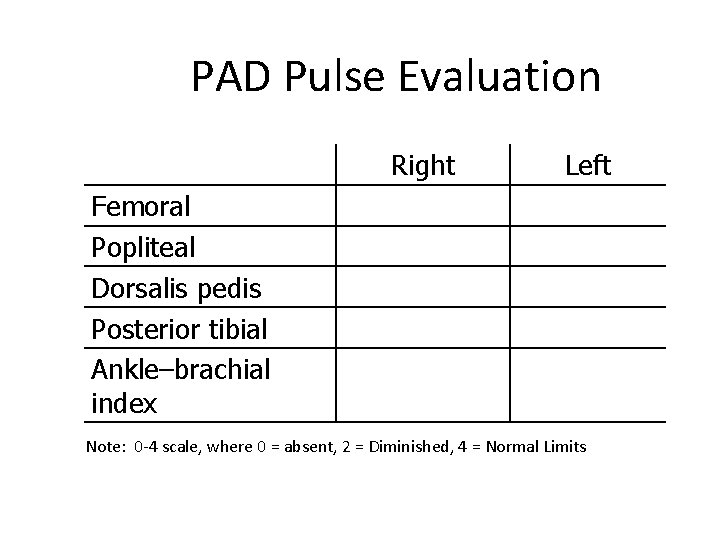 PAD Pulse Evaluation

| | Right | Left |
|---|---|---|
| Femoral | | |
| Popliteal | | |
| Dorsalis pedis | | |
| Posterior tibial | | |
| Ankle–brachial index | | |

Note: 0-4 scale, where 0 = absent, 2 = Diminished, 4 = Normal Limits